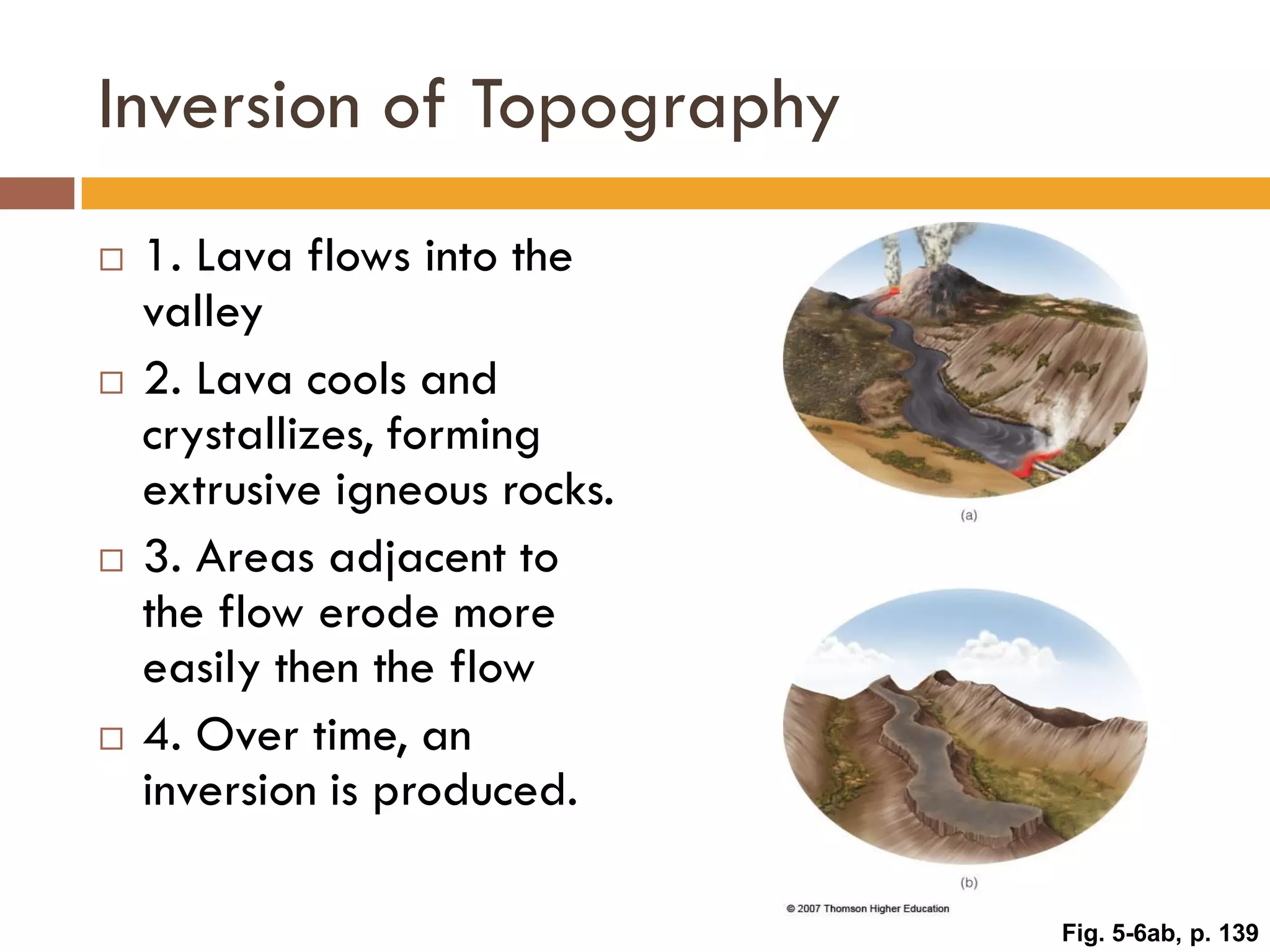 Inversion of Topography

□ 1. Lava flows into the valley

□ 2. Lava cools and crystallizes, forming extrusive igneous rocks.

□ 3. Areas adjacent to the flow erode more easily then the flow

□ 4. Over time, an inversion is produced.

(a)

(b)

© 2007 Thomson Higher Education

Fig. 5-6ab, p. 139